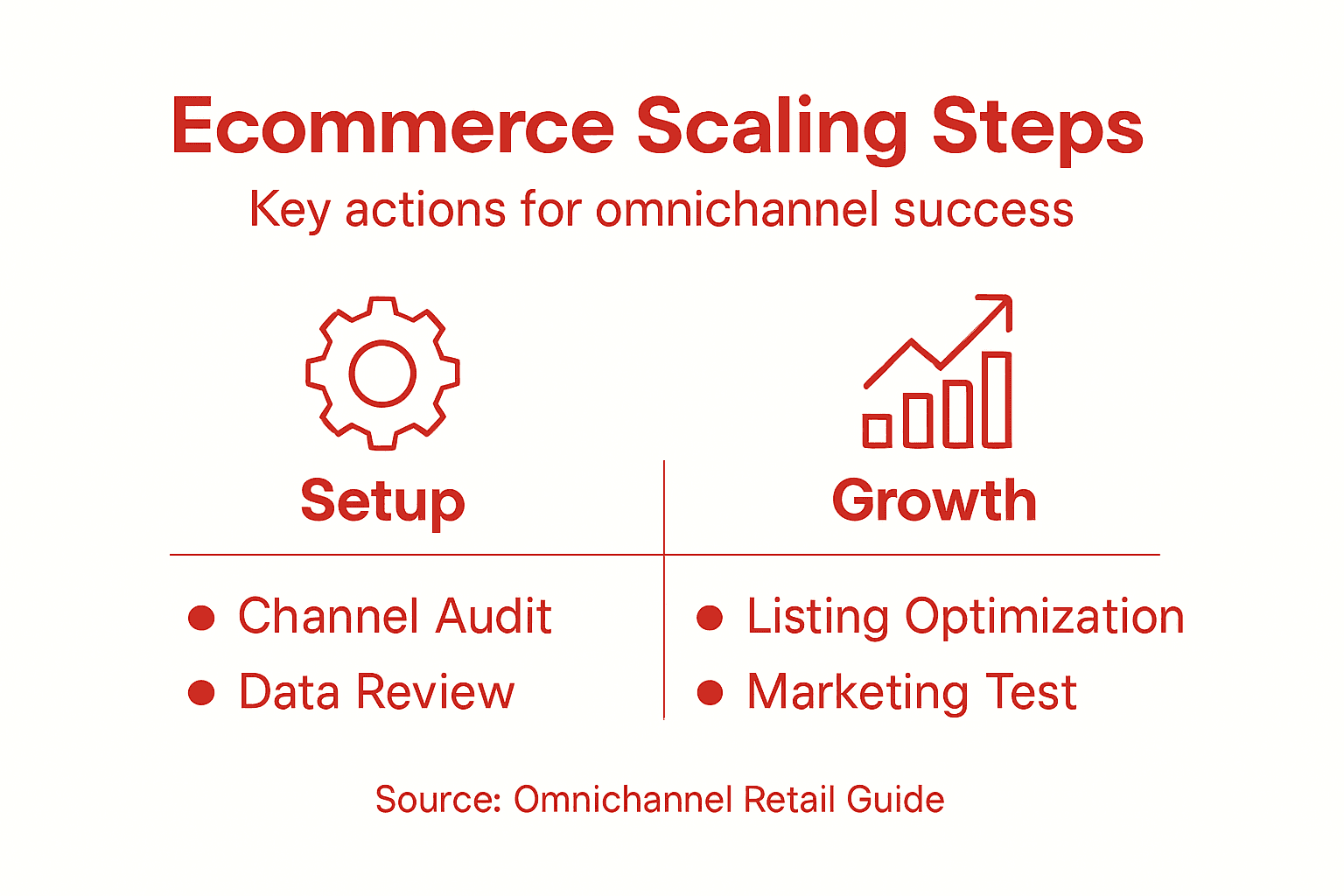 Ecommerce Scaling Steps

Key actions for omnichannel success

Setup

- Channel Audit
- Data Review

Growth

- Listing Optimization
- Marketing Test

Source: Omnichannel Retail Guide